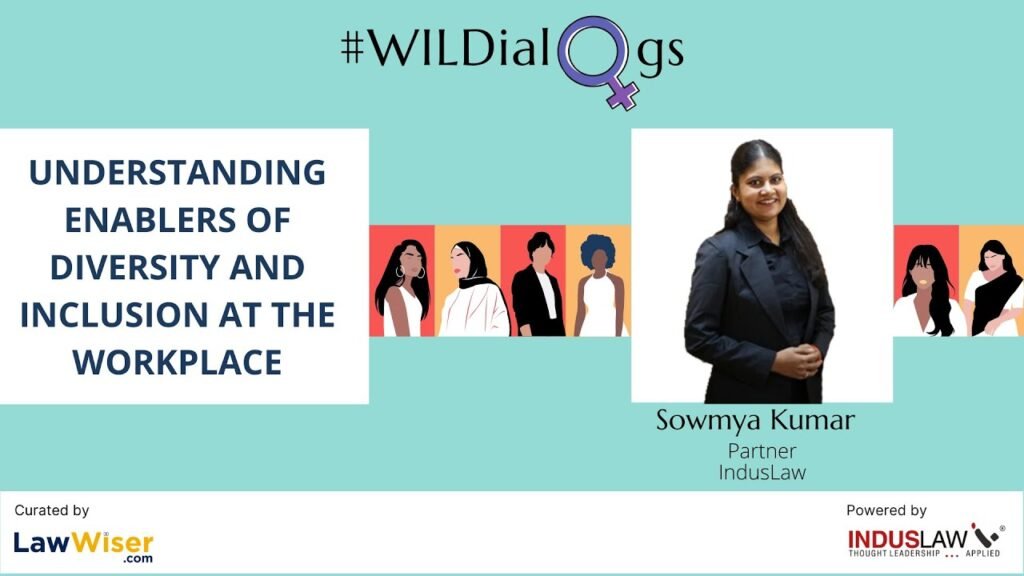 #WILDialOgs

UNDERSTANDING ENABLERS OF DIVERSITY AND INCLUSION AT THE WORKPLACE

Sowmya Kumar
Partner
IndusLaw

Curated by
LawWiser
.com

Powered by
INDUSLAW®
THOUGHT LEADERSHIP ... APPLIED